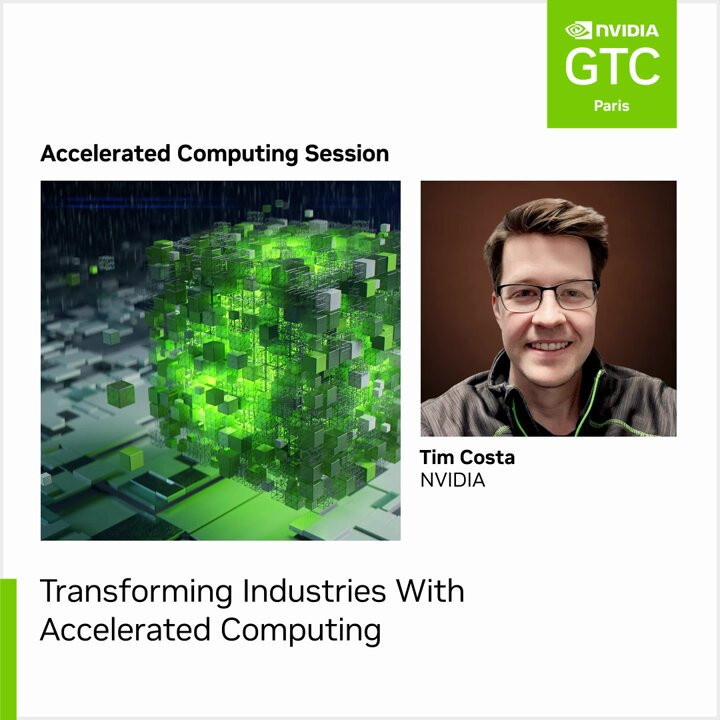 NVIDIA
GTC
Paris

Accelerated Computing Session

Tim Costa
NVIDIA

Transforming Industries With Accelerated Computing